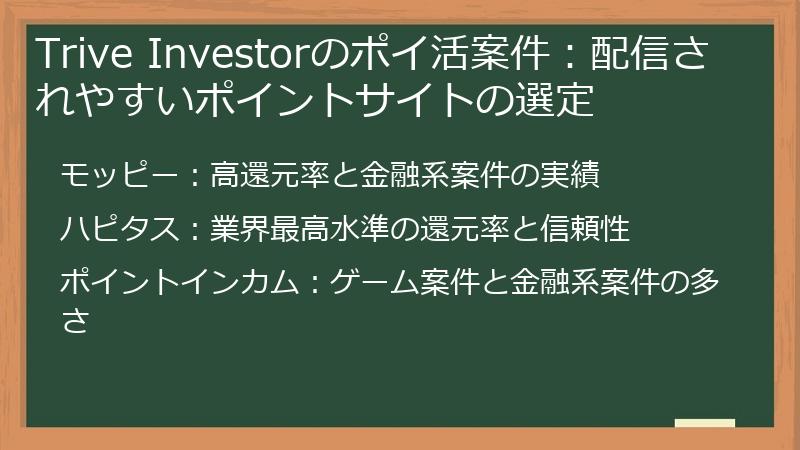 Trive Investorのポイ活案件：配信されやすいポイントサイトの選定

モッピー：高還元率と金融系案件の実績

ハピタス：業界最高水準の還元率と信頼性

ポイントインカム：ゲーム案件と金融系案件の多さ